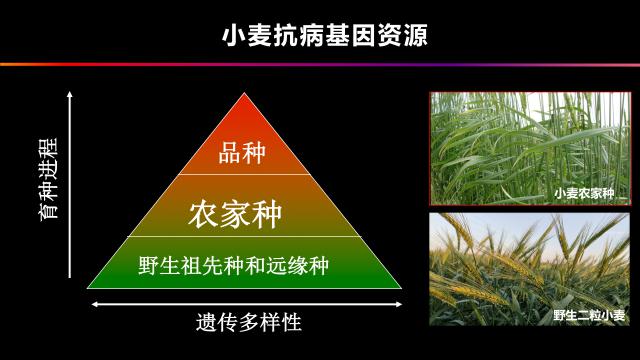 小麦抗病基因资源

育种进程

品种

农家种

野生祖先种和远缘种

遗传多样性

小麦农家种

野生二粒小麦